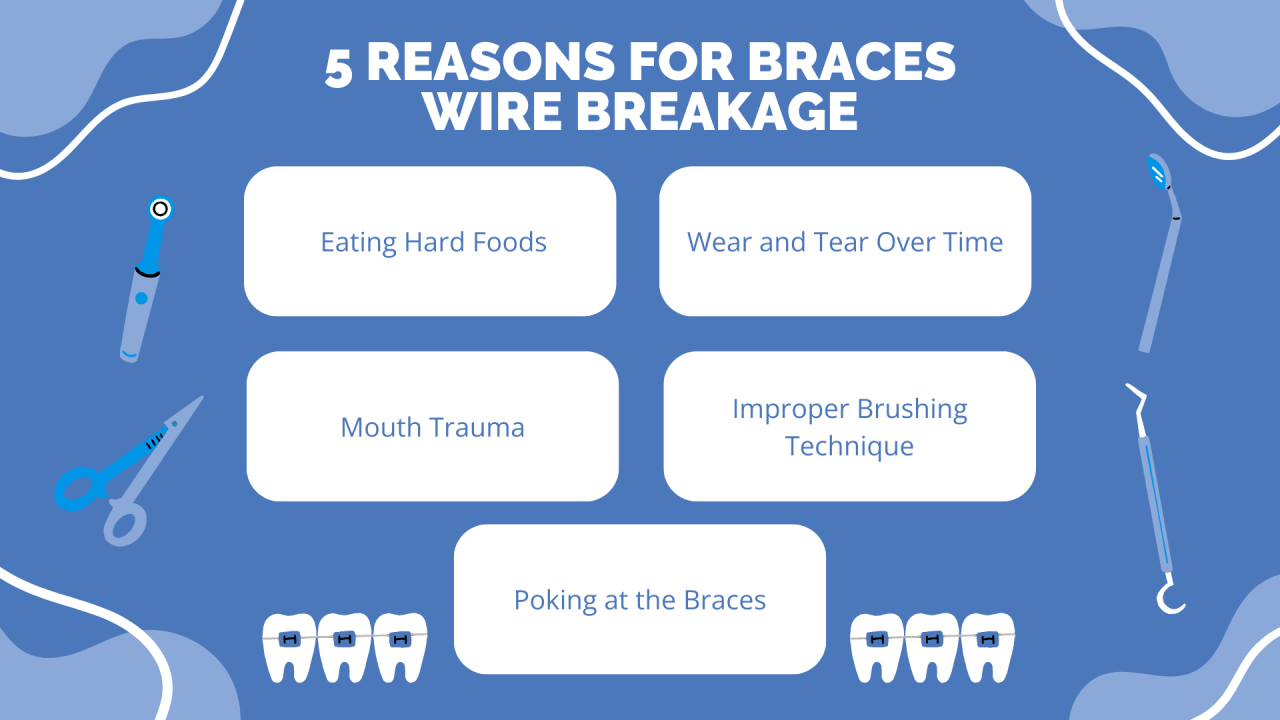 5 REASONS FOR BRACES WIRE BREAKAGE

Eating Hard Foods

Wear and Tear Over Time

Mouth Trauma

Improper Brushing Technique

Poking at the Braces